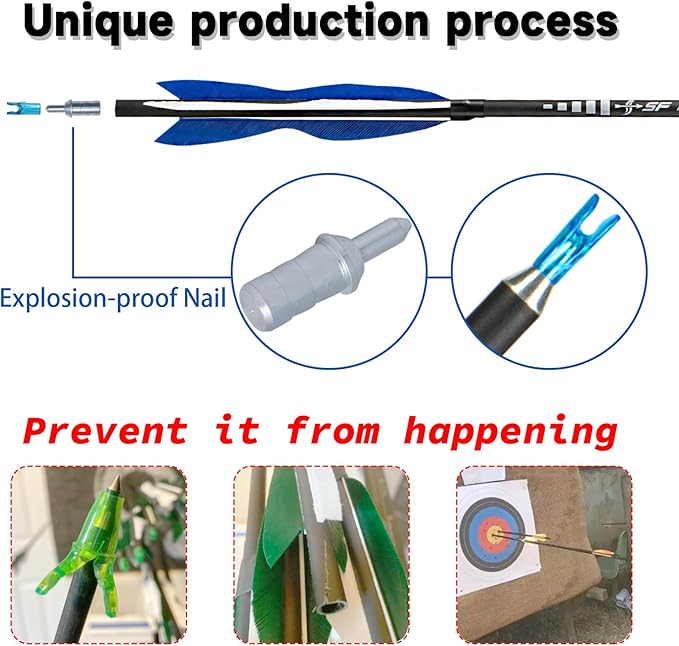 Unique production process

SF

Explosion-proof Nail

Prevent it from happening